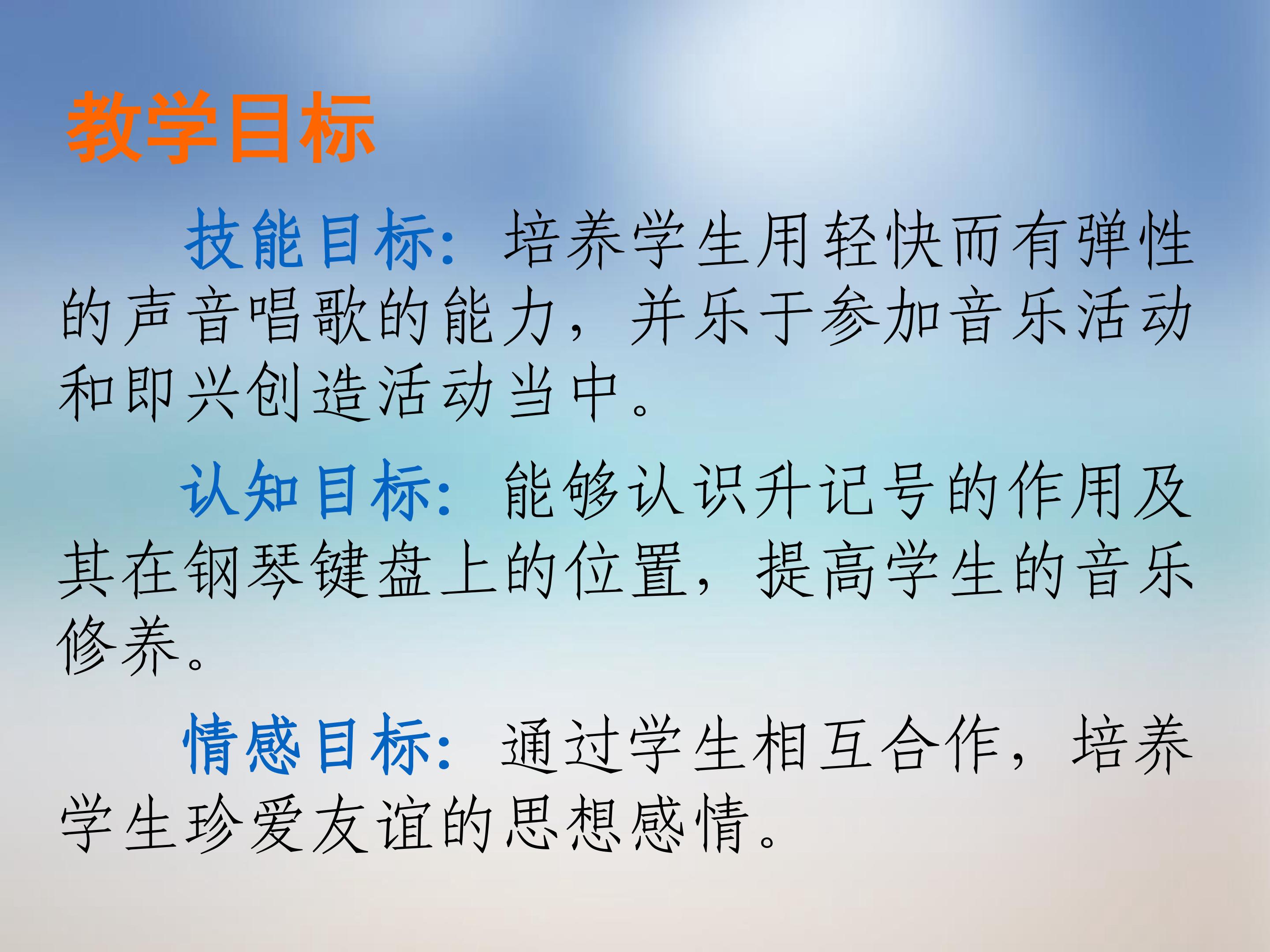 教学目标

技能目标：培养学生用轻快而有弹性的声音唱歌的能力，并乐于参加音乐活动和即兴创造活动当中。

认知目标：能够认识升记号的作用及其在钢琴键盘上的位置，提高学生的音乐修养。

情感目标：通过学生相互合作，培养学生珍爱友谊的思想感情。